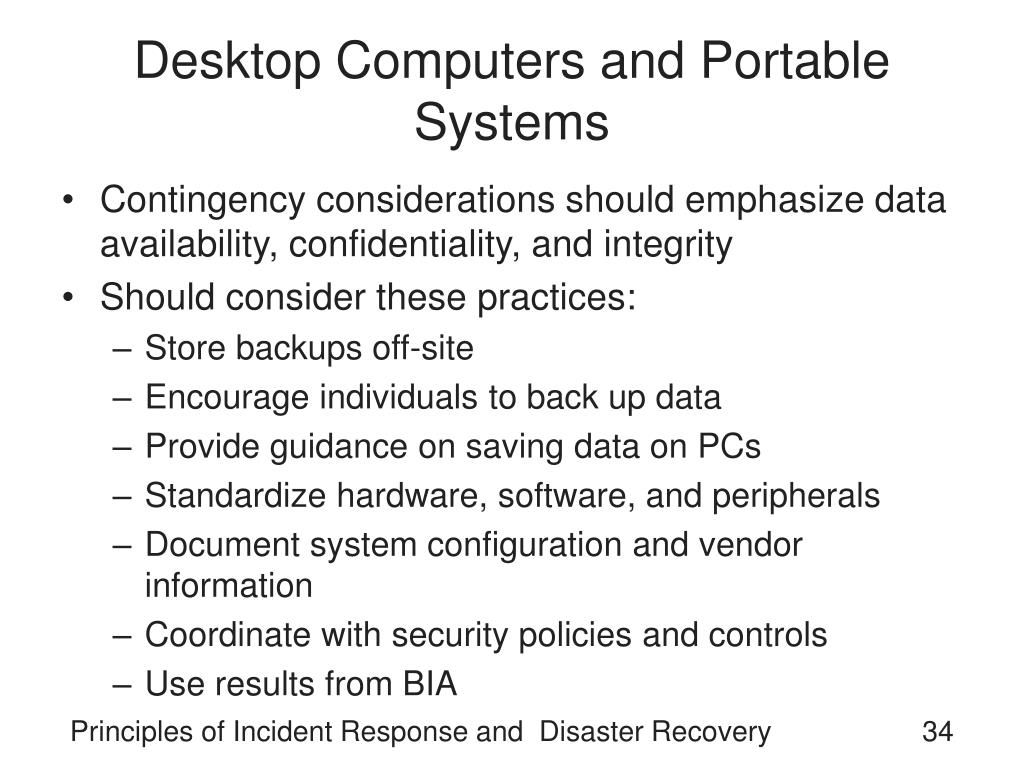 Desktop Computers and Portable Systems

• Contingency considerations should emphasize data availability, confidentiality, and integrity
• Should consider these practices:
– Store backups off-site
– Encourage individuals to back up data
– Provide guidance on saving data on PCs
– Standardize hardware, software, and peripherals
– Document system configuration and vendor information
– Coordinate with security policies and controls
– Use results from BIA

Principles of Incident Response and Disaster Recovery

34